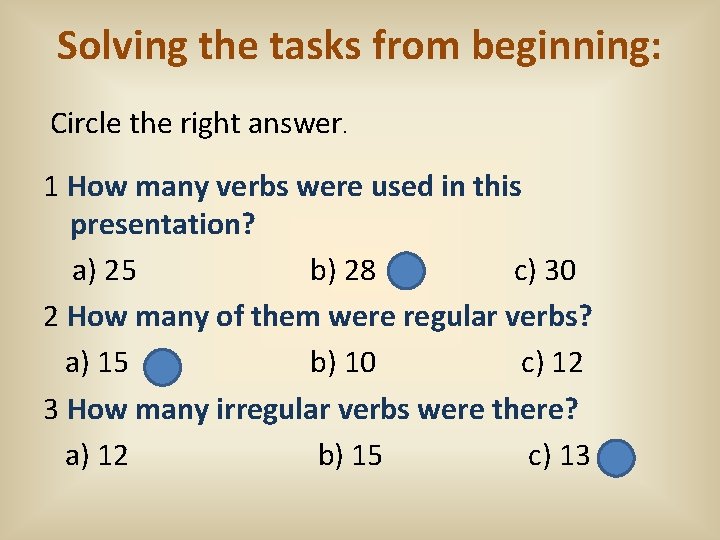 Solving the tasks from beginning:

Circle the right answer.

1 How many verbs were used in this presentation?

a) 25 b) 28 c) 30

2 How many of them were regular verbs?

a) 15 b) 10 c) 12

3 How many irregular verbs were there?

a) 12 b) 15 c) 13